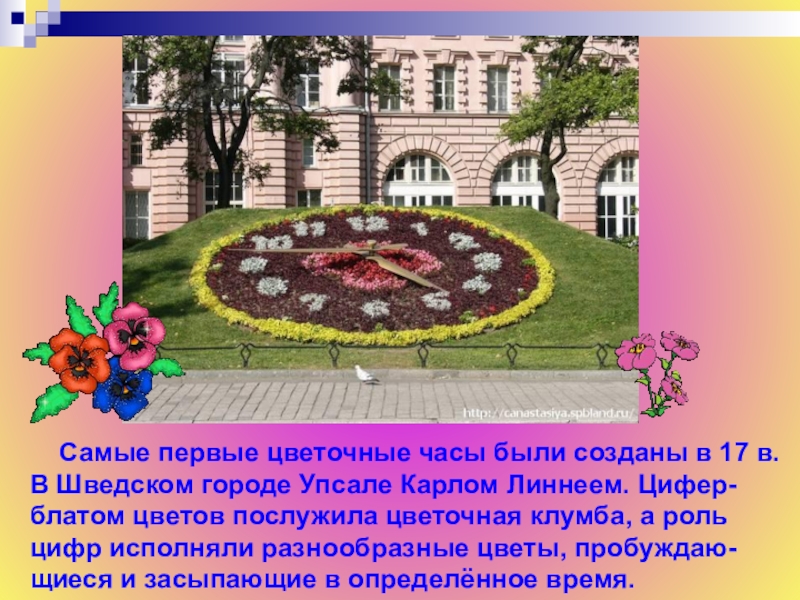 http://canastasiya.spbland.ru/

Самые первые цветочные часы были созданы в 17 в. В Шведском городе Упсале Карлом Линнеем. Циферблатом цветов послужила цветочная клумба, а роль цифр исполняли разнообразные цветы, пробуждающиеся и засыпающие в определённое время.